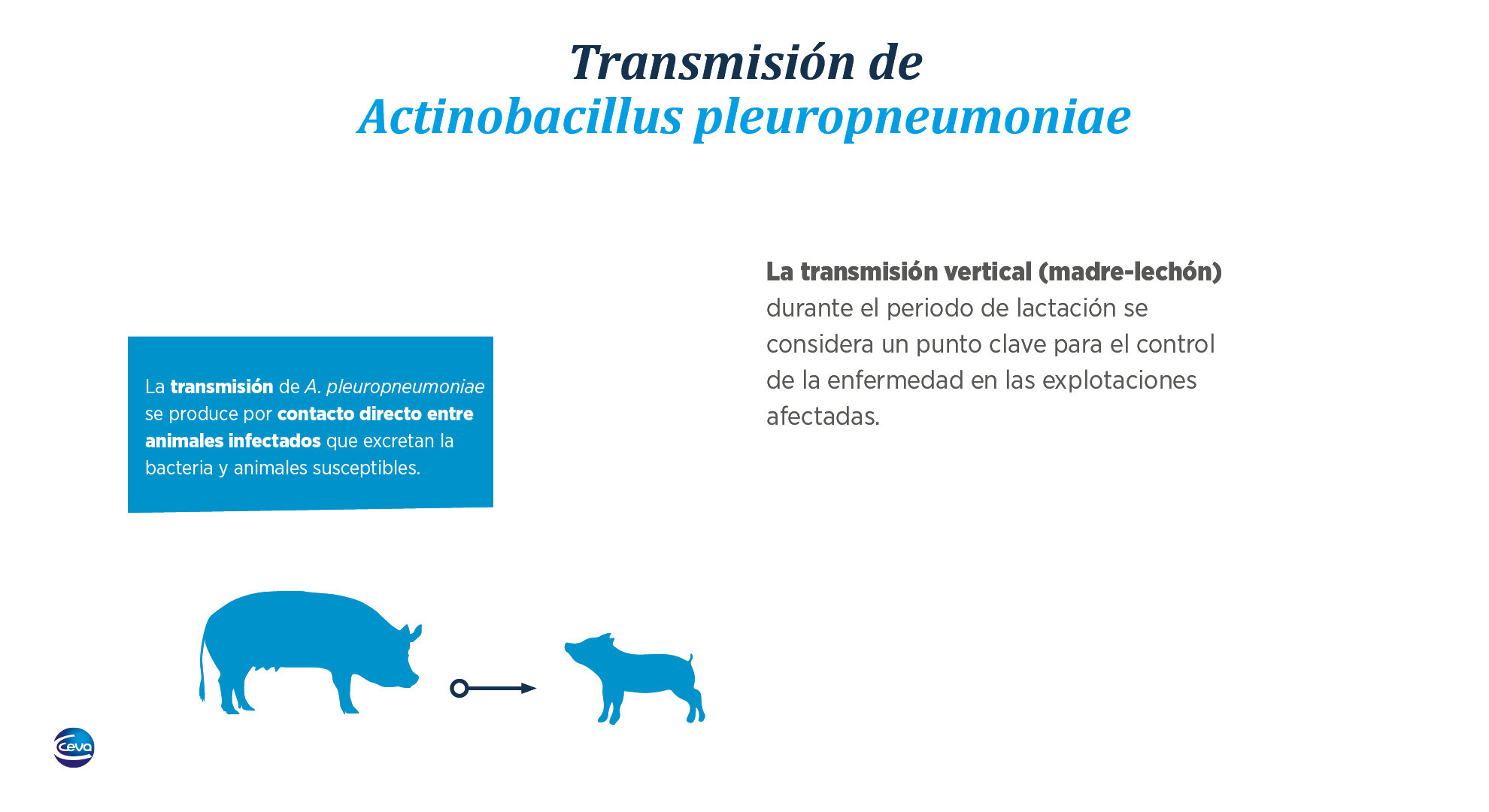 Transmisión de
Actinobacillus pleuropneumoniae

La transmisión de A. pleuropneumoniae se produce por contacto directo entre animales infectados que excretan la bacteria y animales susceptibles.

La transmisión vertical (madre-lechón) durante el periodo de lactación se considera un punto clave para el control de la enfermedad en las explotaciones afectadas.

Ceva